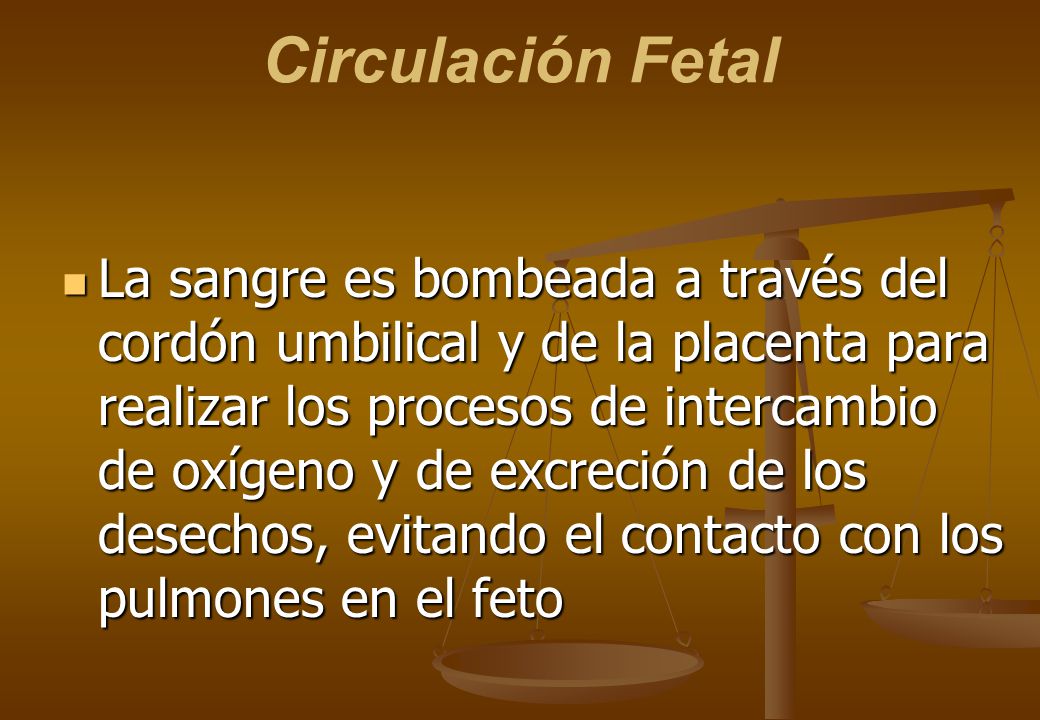 Circulación Fetal

La sangre es bombeada a través del cordón umbilical y de la placenta para realizar los procesos de intercambio de oxígeno y de excreción de los desechos, evitando el contacto con los pulmones en el feto